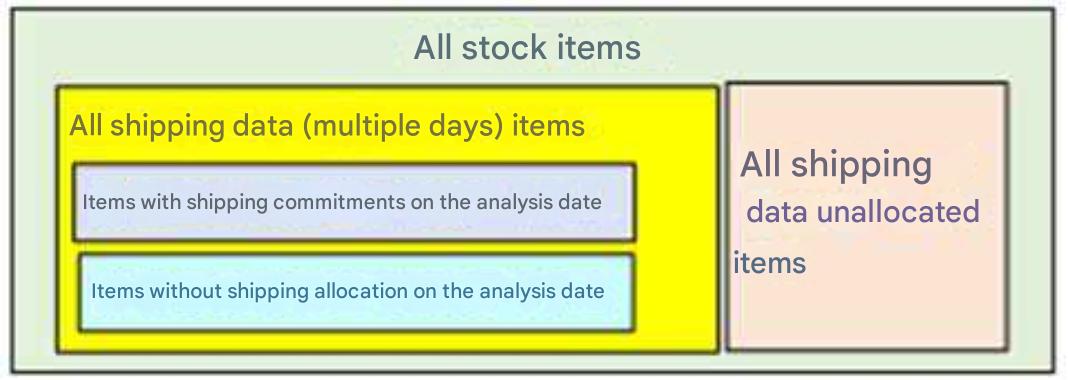 All stock items

All shipping data (multiple days) items

Items with shipping commitments on the analysis date

Items without shipping allocation on the analysis date

All shipping data unallocated items